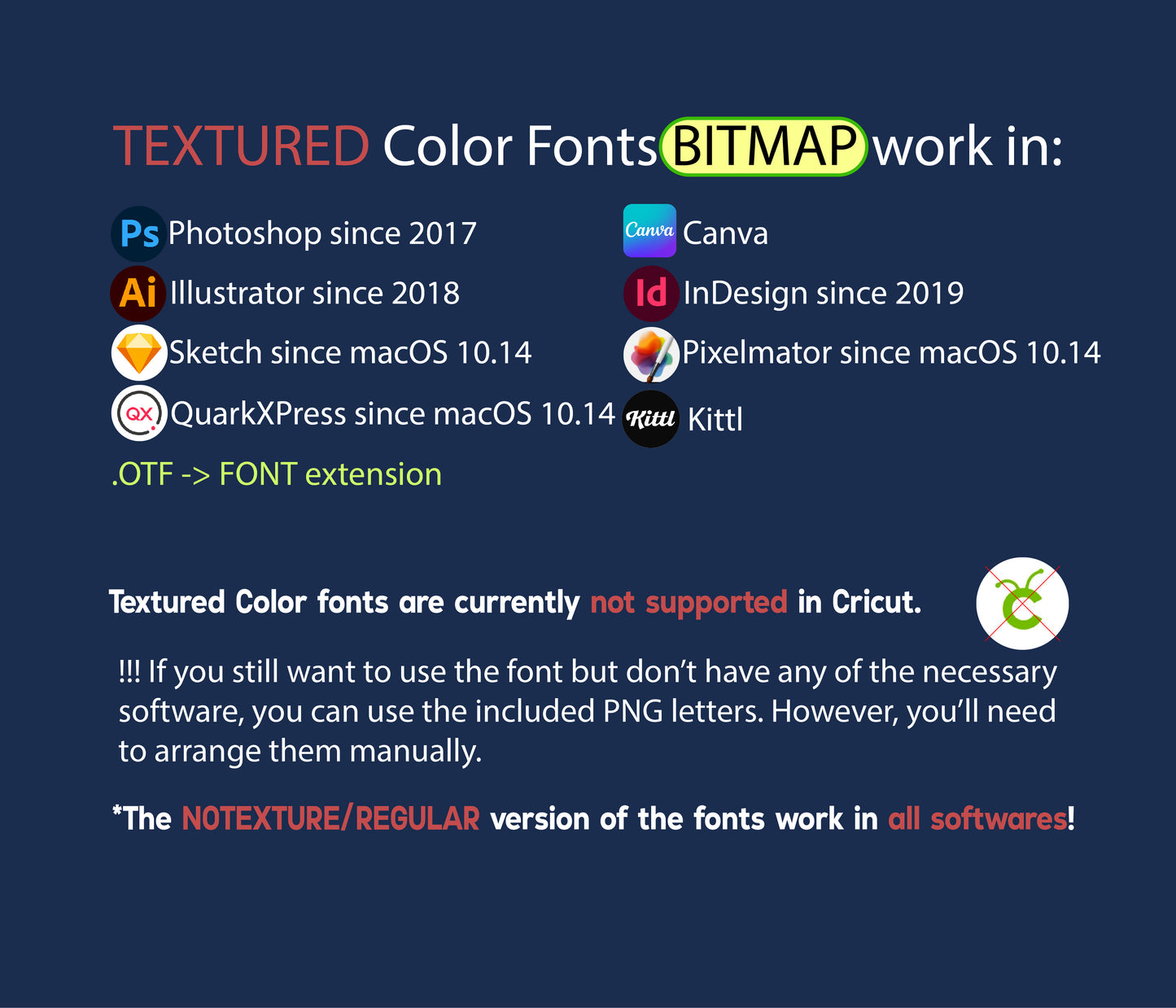 TEXTURED Color Fonts BITMAP work in:

Ps Photoshop since 2017
Ai Illustrator since 2018
Sketch since macOS 10.14
QX QuarkXPress since macOS 10.14
.OTF -> FONT extension

Canva Canva
Id InDesign since 2019
Pixelmator since macOS 10.14
Kittl Kittl

Textured Color fonts are currently not supported in Cricut.

!!! If you still want to use the font but don't have any of the necessary software, you can use the included PNG letters. However, you'll need to arrange them manually.

*The NOTEXTURE/REGULAR version of the fonts work in all softwares!